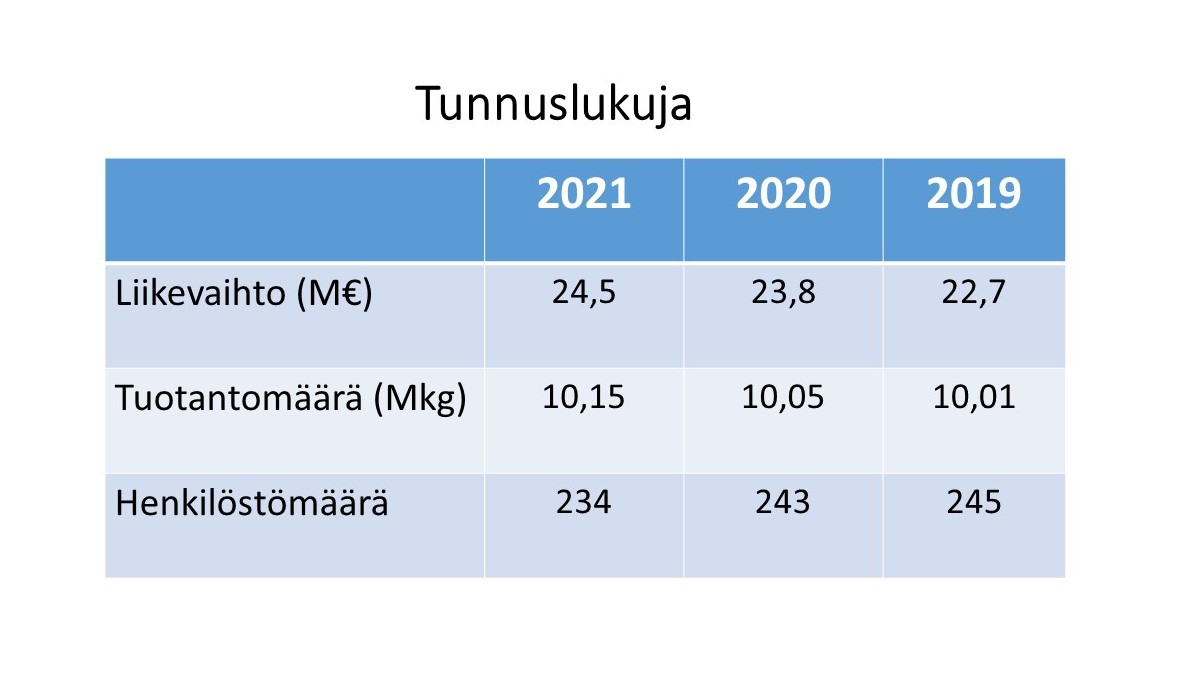 Tunnuslukuja

| | 2021 | 2020 | 2019 |
|---|---|---|---|
| Liikevaihto (M€) | 24,5 | 23,8 | 22,7 |
| Tuotantomäärä (Mkg) | 10,15 | 10,05 | 10,01 |
| Henkilöstömäärä | 234 | 243 | 245 |